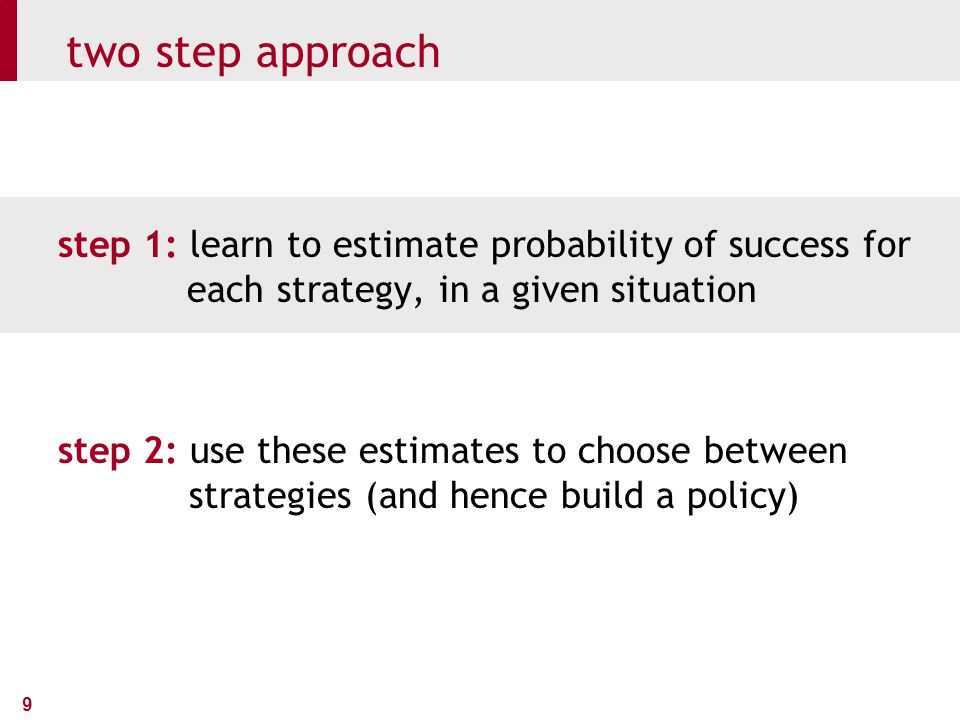 two step approach

step 1: learn to estimate probability of success for each strategy, in a given situation

step 2: use these estimates to choose between strategies (and hence build a policy)

9